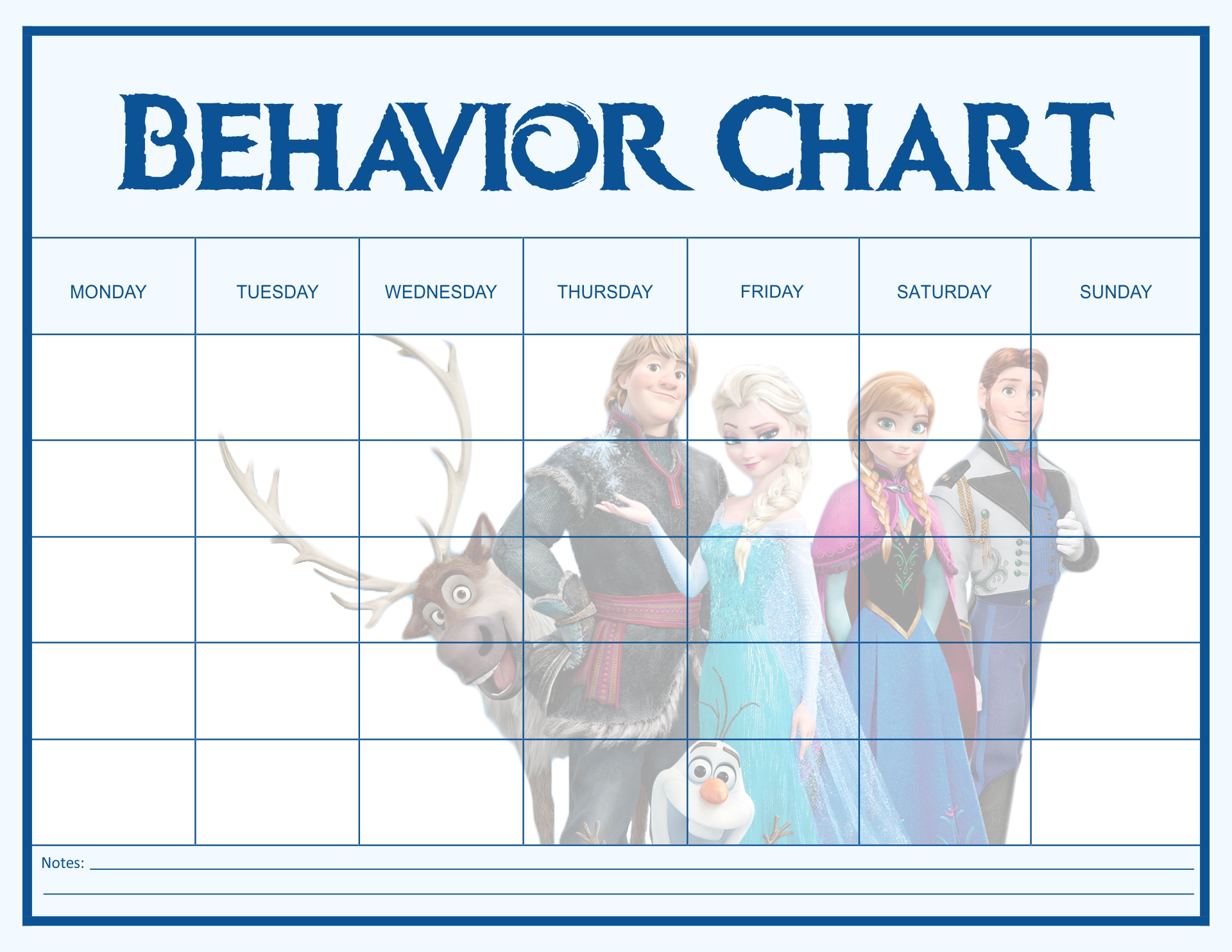 BEHAVIOR CHART

| MONDAY | TUESDAY | WEDNESDAY | THURSDAY | FRIDAY | SATURDAY | SUNDAY |
|---|---|---|---|---|---|---|
| | | | | | | |
| | | | | | | |
| | | | | | | |
| | | | | | | |
| | | | | | | |

Notes: